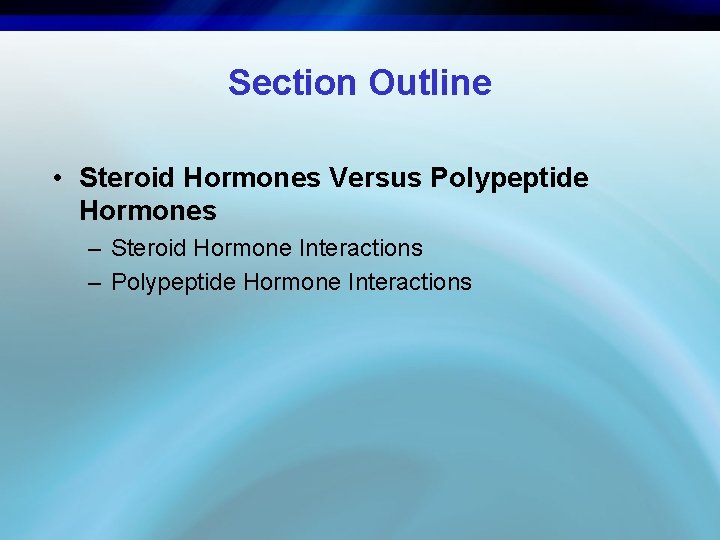 Section Outline

• Steroid Hormones Versus Polypeptide Hormones
  – Steroid Hormone Interactions
  – Polypeptide Hormone Interactions